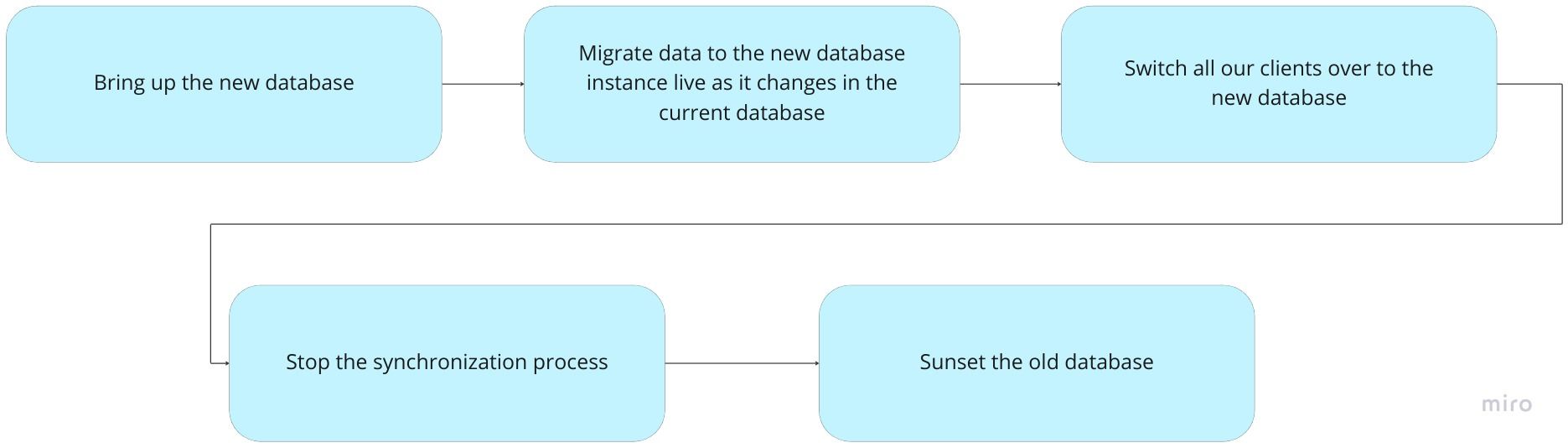 Bring up the new database

Migrate data to the new database instance live as it changes in the current database

Switch all our clients over to the new database

Stop the synchronization process

Sunset the old database

miro